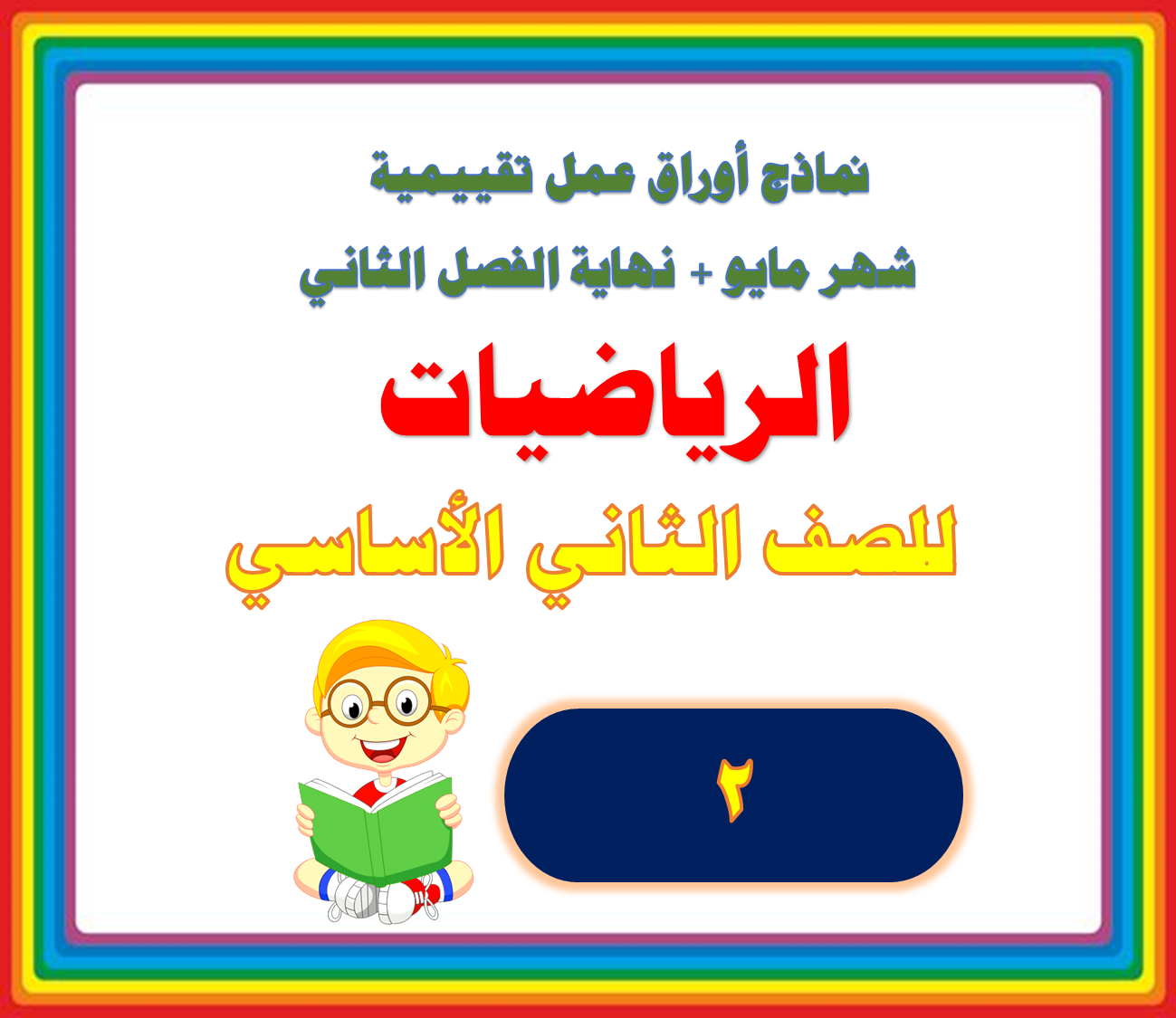 نماذج أوراق عمل تقييمية
شهر مايو + نهاية الفصل الثاني

الرياضيات
للصف الثاني الأساسي

٢